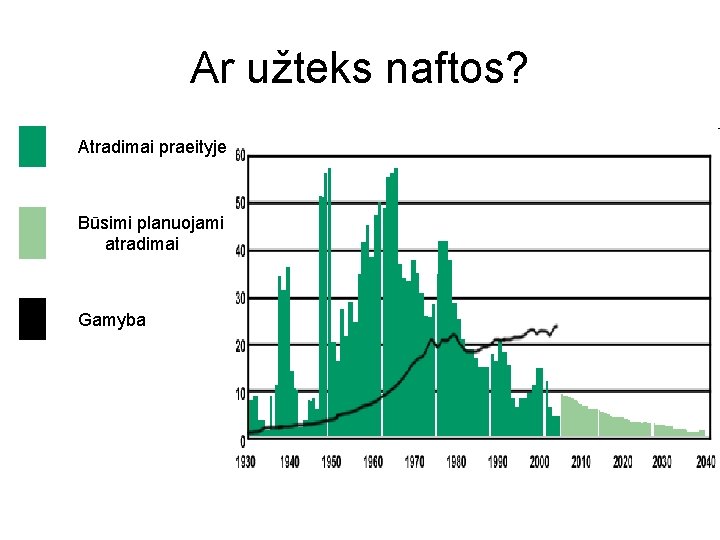 Ar užteks naftos?

Atradimai praeityje

Būsimi planuojami atradimai

Gamyba

60
50
40
30
20
10
0

1930 1940 1950 1960 1970 1980 1990 2000 2010 2020 2030 2040